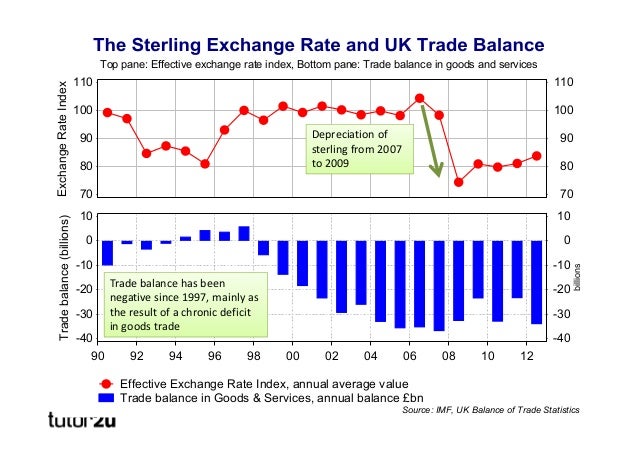 The Sterling Exchange Rate and UK Trade Balance

Top pane: Effective exchange rate index, Bottom pane: Trade balance in goods and services

Exchange Rate Index

110
100
90
80
70

110
100
90
80
70

Depreciation of sterling from 2007 to 2009

Trade balance (billions)

10
0
-10
-20
-30
-40

10
0
-10
-20
-30
-40

billions

Trade balance has been negative since 1997, mainly as the result of a chronic deficit in goods trade

90 92 94 96 98 00 02 04 06 08 10 12

Effective Exchange Rate Index, annual average value

Trade balance in Goods & Services, annual balance £bn

Source: IMF, UK Balance of Trade Statistics

tutor2u